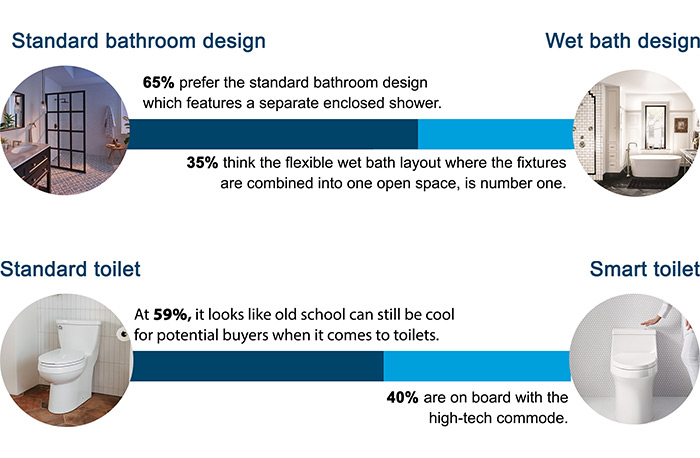 Standard bathroom design

Wet bath design

65% prefer the standard bathroom design which features a separate enclosed shower.

35% think the flexible wet bath layout where the fixtures are combined into one open space, is number one.

Standard toilet

Smart toilet

At 59%, it looks like old school can still be cool for potential buyers when it comes to toilets.

40% are on board with the high-tech commode.